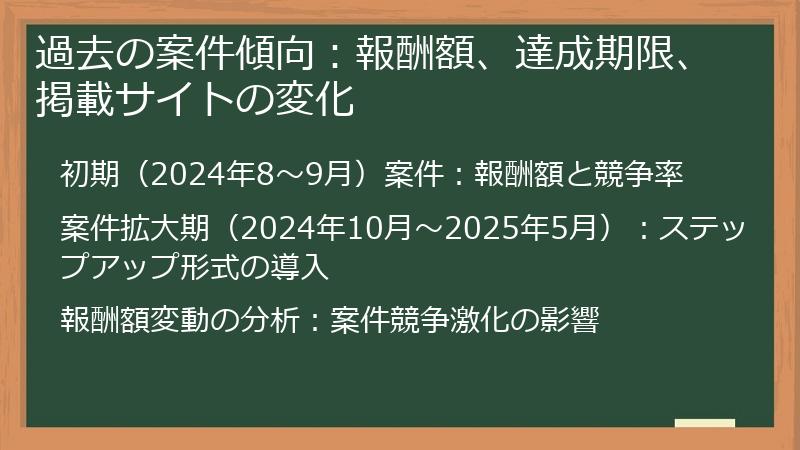 過去の案件傾向：報酬額、達成期限、掲載サイトの変化

初期（2024年8～9月）案件：報酬額と競争率

案件拡大期（2024年10月～2025年5月）：ステップアップ形式の導入

報酬額変動の分析：案件競争激化の影響